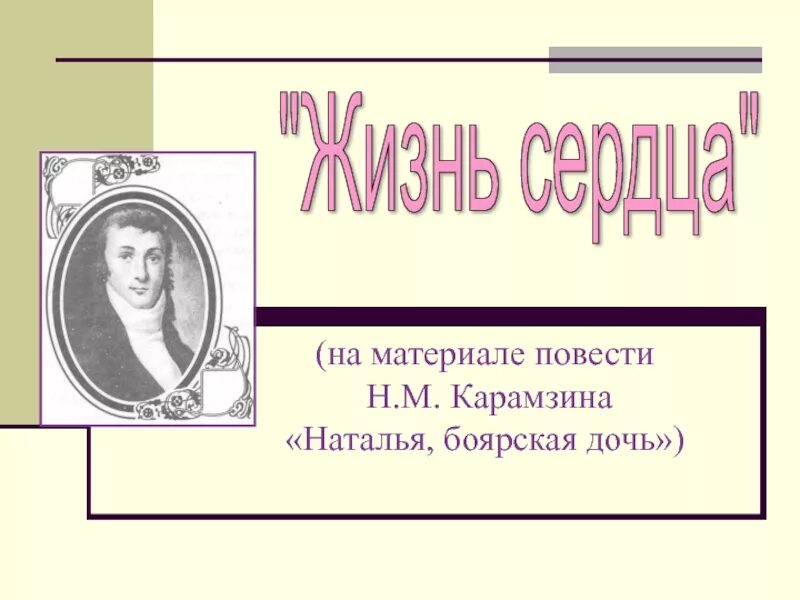 "Жизнь сердца"

(на материале повести Н.М. Карамзина «Наталья, боярская дочь»)